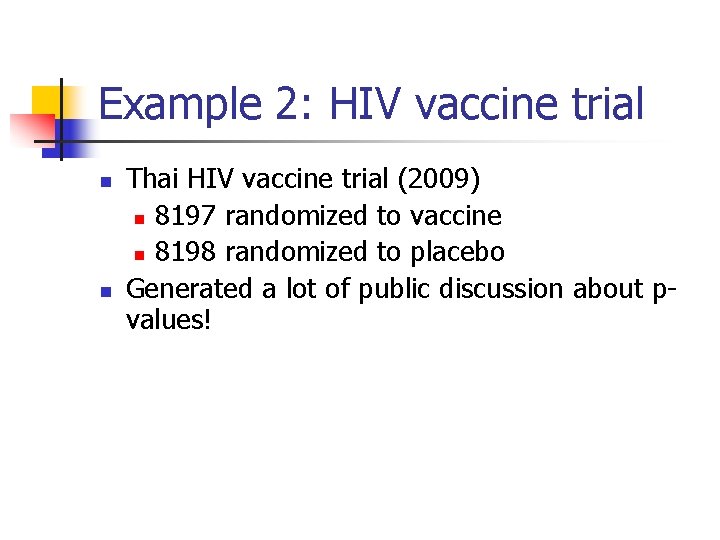 Example 2: HIV vaccine trial

Thai HIV vaccine trial (2009)

8197 randomized to vaccine

8198 randomized to placebo

Generated a lot of public discussion about p-values!